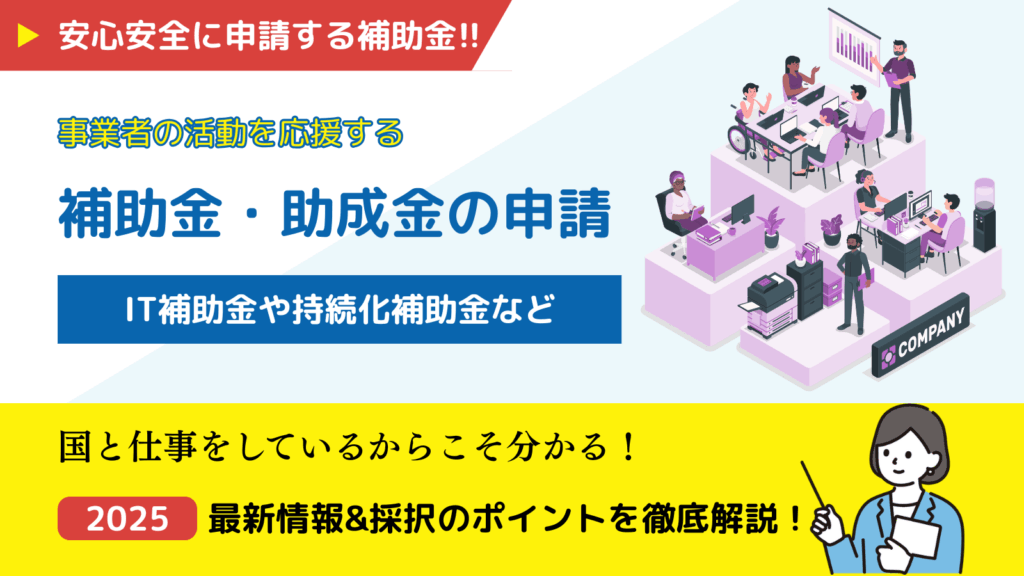 安心安全に申請する補助金!!

事業者の活動を応援する

補助金・助成金の申請

IT補助金や持続化補助金など

COMPANY

国と仕事をしているからこそ分かる！

2025 最新情報&採択のポイントを徹底解説！